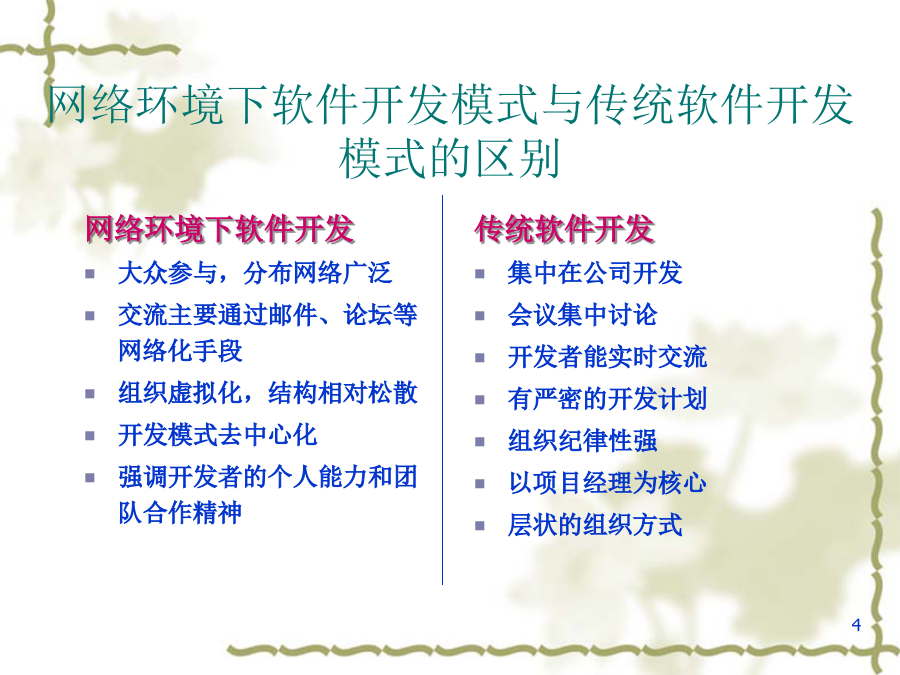 网络环境下软件开发模式与传统软件开发模式的区别

网络环境下软件开发

- 大众参与，分布网络广泛
- 交流主要通过邮件、论坛等网络化手段
- 组织虚拟化，结构相对松散
- 开发模式去中心化
- 强调开发者的个人能力和团队合作精神

传统软件开发

- 集中在公司开发
- 会议集中讨论
- 开发者能实时交流
- 有严密的开发计划
- 组织纪律性强
- 以项目经理为核心
- 层状的组织方式

4